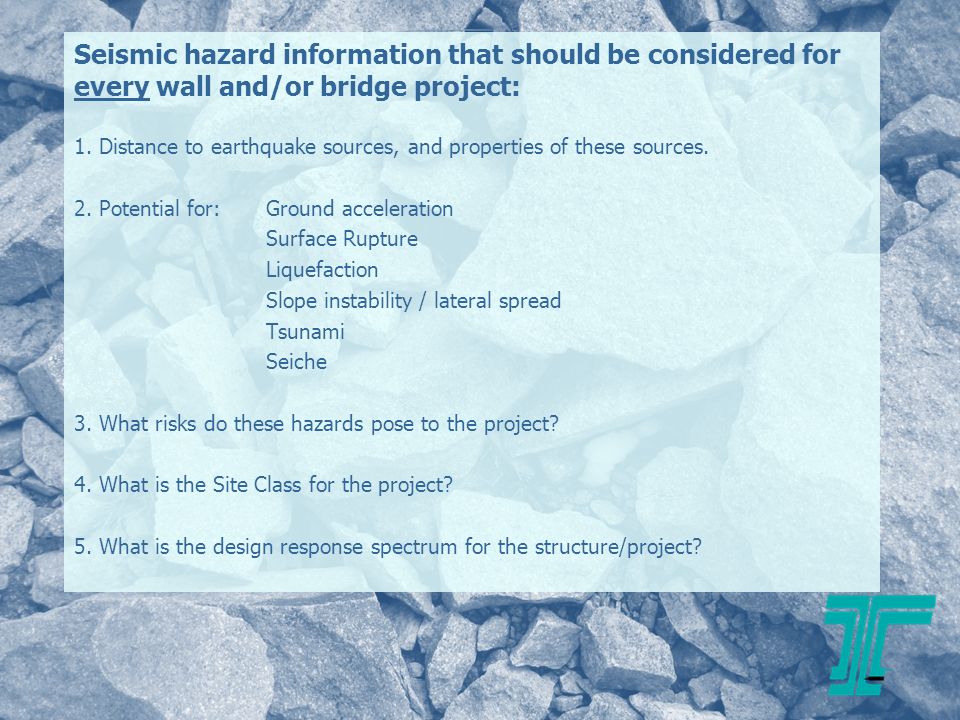 Seismic hazard information that should be considered for every wall and/or bridge project:

1. Distance to earthquake sources, and properties of these sources.

2. Potential for: Ground acceleration
Surface Rupture
Liquefaction
Slope instability / lateral spread
Tsunami
Seiche

3. What risks do these hazards pose to the project?

4. What is the Site Class for the project?

5. What is the design response spectrum for the structure/project?